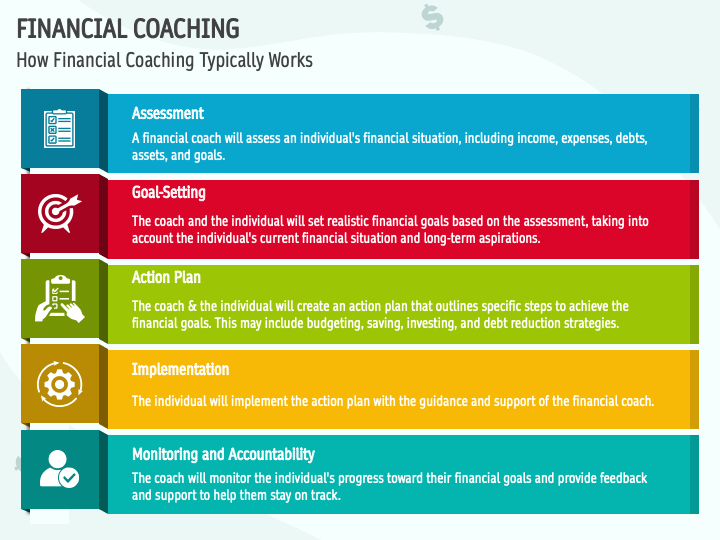 FINANCIAL COACHING

How Financial Coaching Typically Works

Assessment

A financial coach will assess an individual's financial situation, including income, expenses, debts, assets, and goals.

Goal-Setting

The coach and the individual will set realistic financial goals based on the assessment, taking into account the individual's current financial situation and long-term aspirations.

Action Plan

The coach & the individual will create an action plan that outlines specific steps to achieve the financial goals. This may include budgeting, saving, investing, and debt reduction strategies.

Implementation

The individual will implement the action plan with the guidance and support of the financial coach.

Monitoring and Accountability

The coach will monitor the individual's progress toward their financial goals and provide feedback and support to help them stay on track.